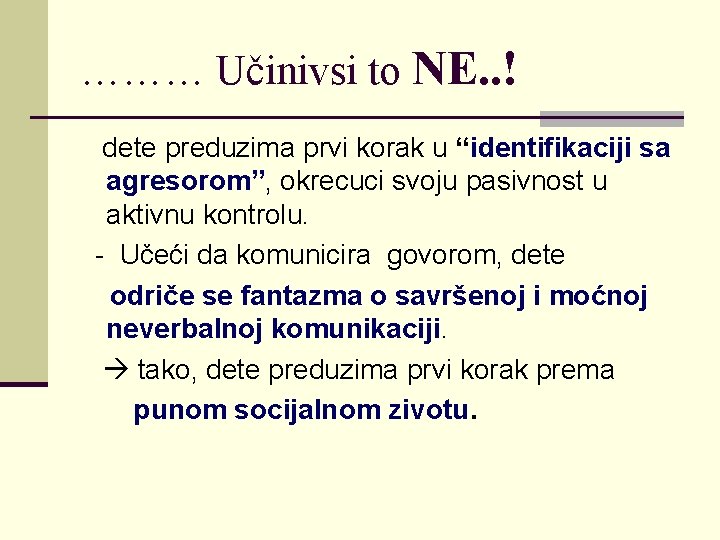 ……… Učinivsi to NE..!

dete preduzima prvi korak u “identifikaciji sa agresorom”, okrecuci svoju pasivnost u aktivnu kontrolu.

- Učeći da komunicira govorom, dete odriče se fantazma o savršenoj i moćnoj neverbalnoj komunikaciji.

→ tako, dete preduzima prvi korak prema punom socijalnom zivotu.